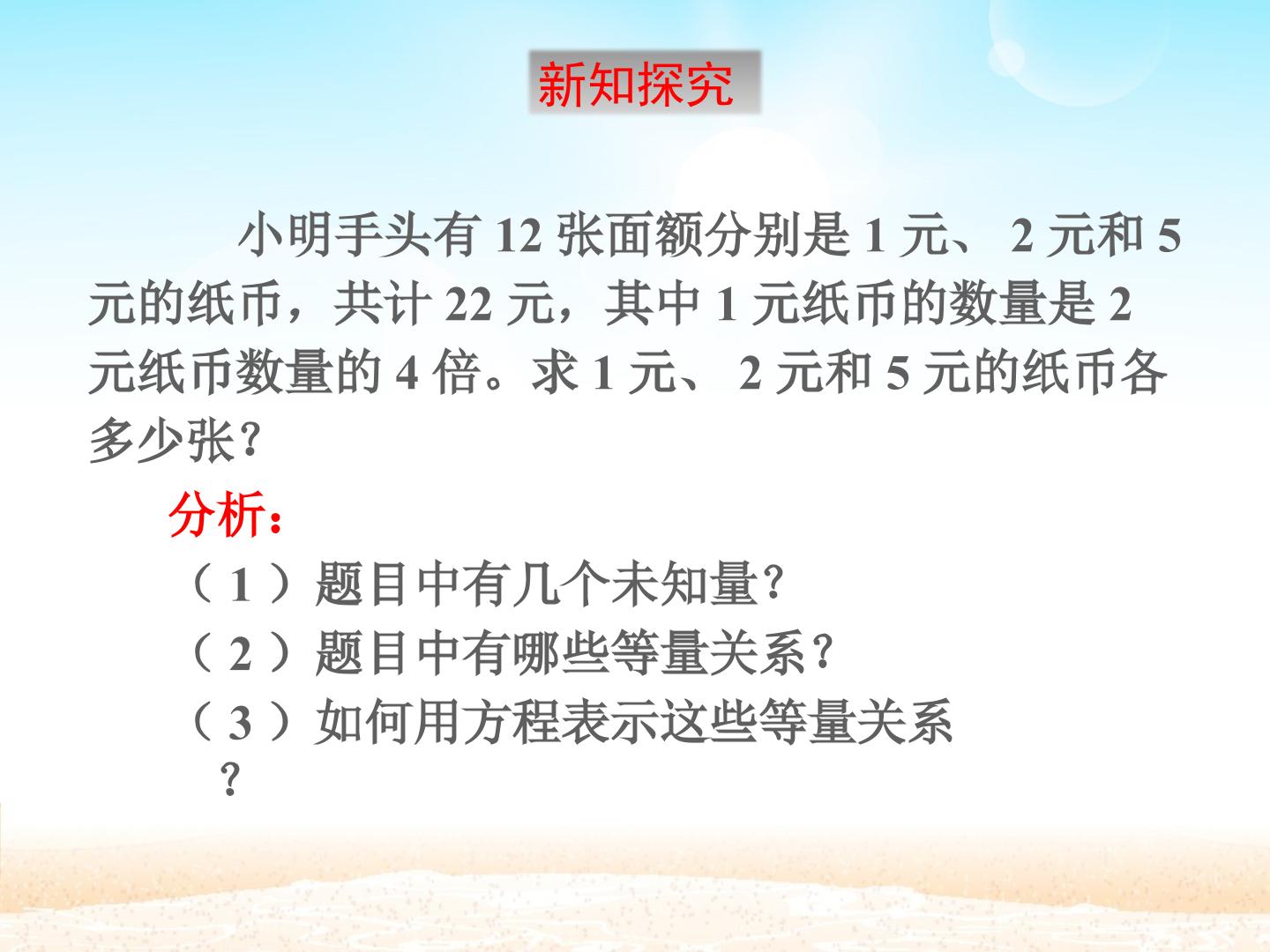 新知探究

小明手头有12张面额分别是1元、2元和5元的纸币，共计22元，其中1元纸币的数量是2元纸币数量的4倍。求1元、2元和5元的纸币各多少张?

分析：

（1）题目中有几个未知量?

（2）题目中有哪些等量关系?

（3）如何用方程表示这些等量关系?